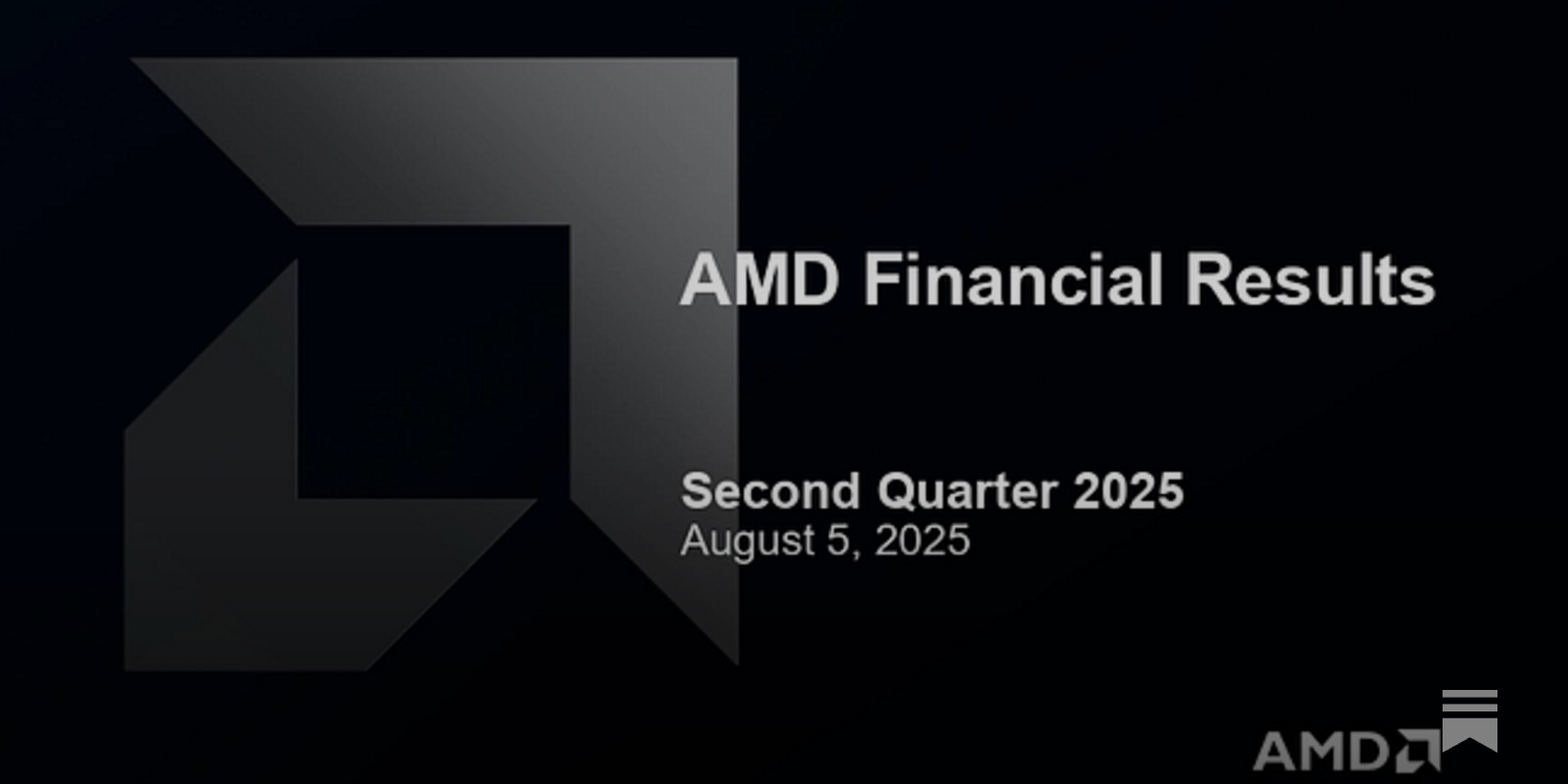 AMD Financial Results

Second Quarter 2025
August 5, 2025

AMD